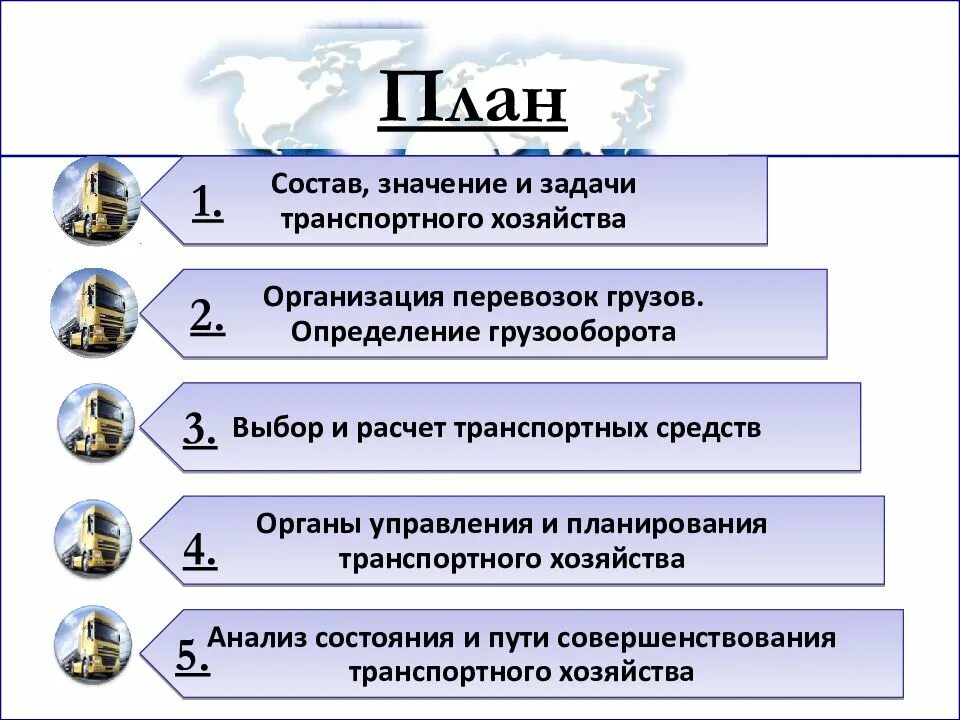 План

1. Состав, значение и задачи транспортного хозяйства

2. Организация перевозок грузов. Определение грузооборота

3. Выбор и расчет транспортных средств

4. Органы управления и планирования транспортного хозяйства

5. Анализ состояния и пути совершенствования транспортного хозяйства